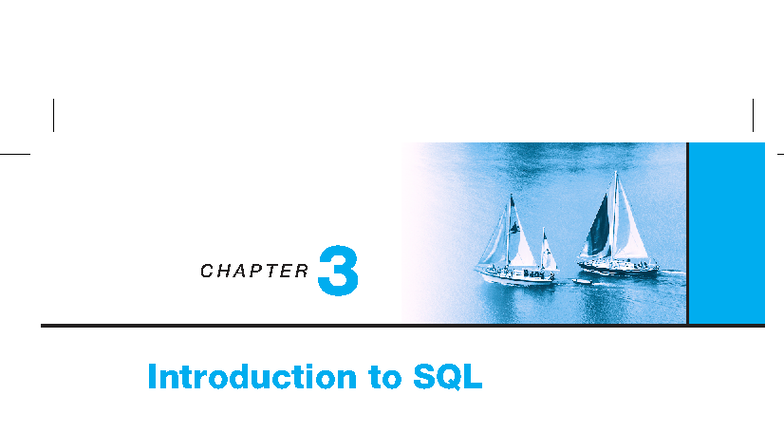 CHAPTER 3

Introduction to SQL